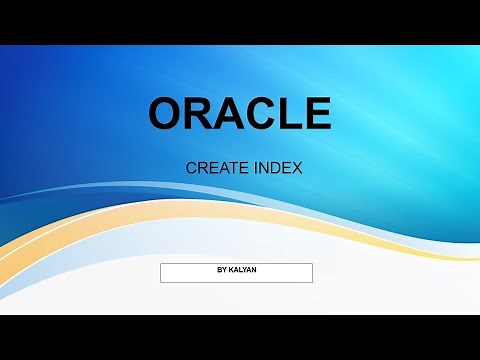 ORACLE

CREATE INDEX

BY KALYAN